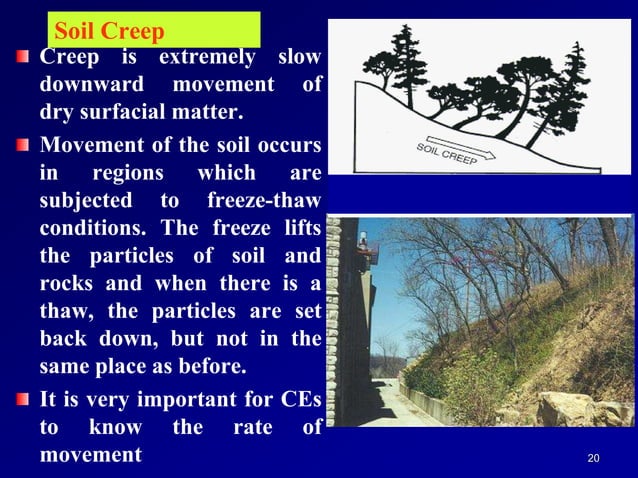 Soil Creep

Creep is extremely slow downward movement of dry surfacial matter.

Movement of the soil occurs in regions which are subjected to freeze-thaw conditions. The freeze lifts the particles of soil and rocks and when there is a thaw, the particles are set back down, but not in the same place as before.

It is very important for CEs to know the rate of movement

SOIL CREEP

20